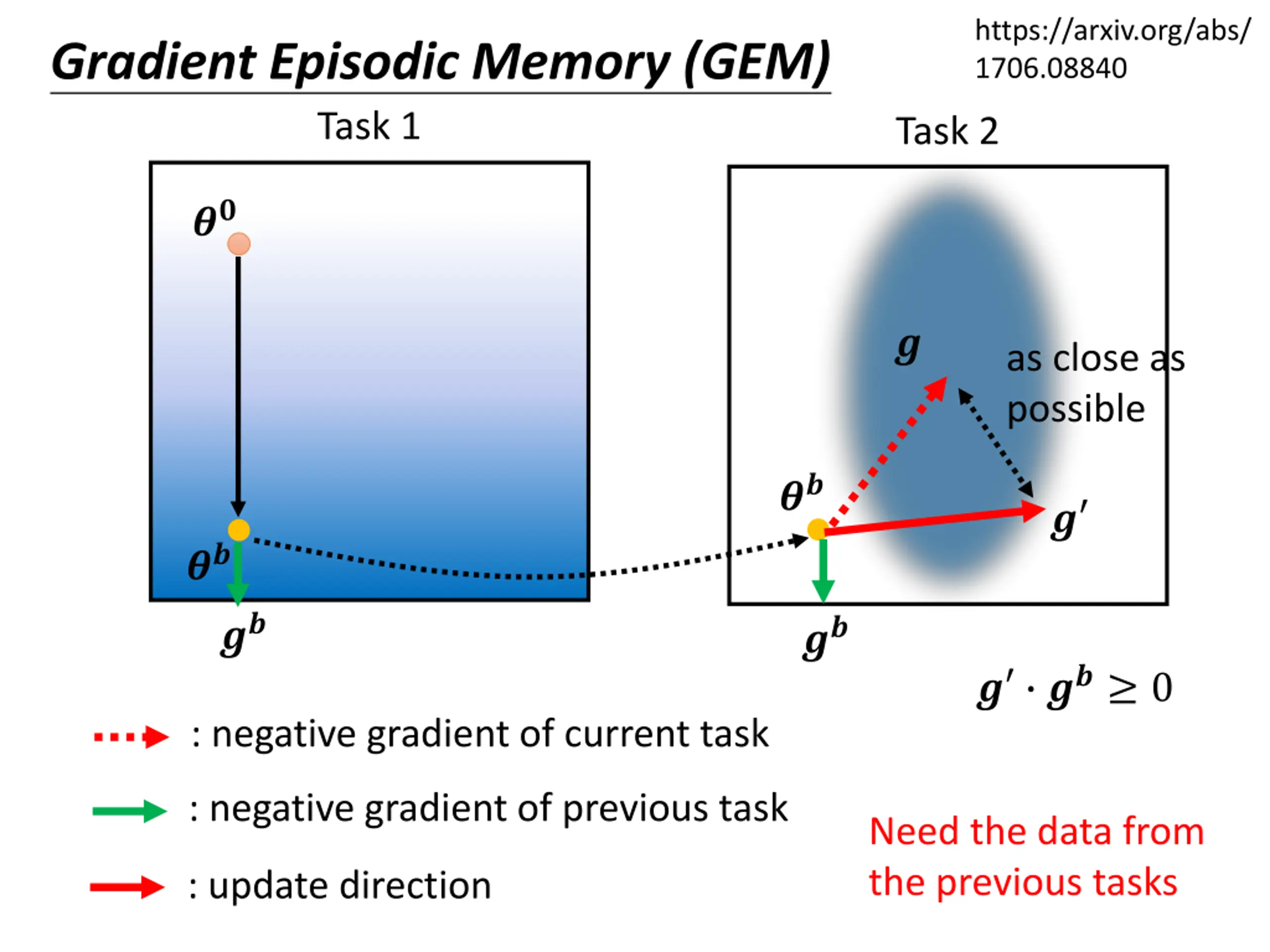 Gradient Episodic Memory (GEM)

https://arxiv.org/abs/1706.08840

Task 1

$\theta^0$

$\theta^b$

$g^b$

Task 2

$g$

as close as possible

$\theta^b$

$g'$

$g^b$

$g' \cdot g^b \geq 0$

: negative gradient of current task

: negative gradient of previous task

: update direction

Need the data from the previous tasks